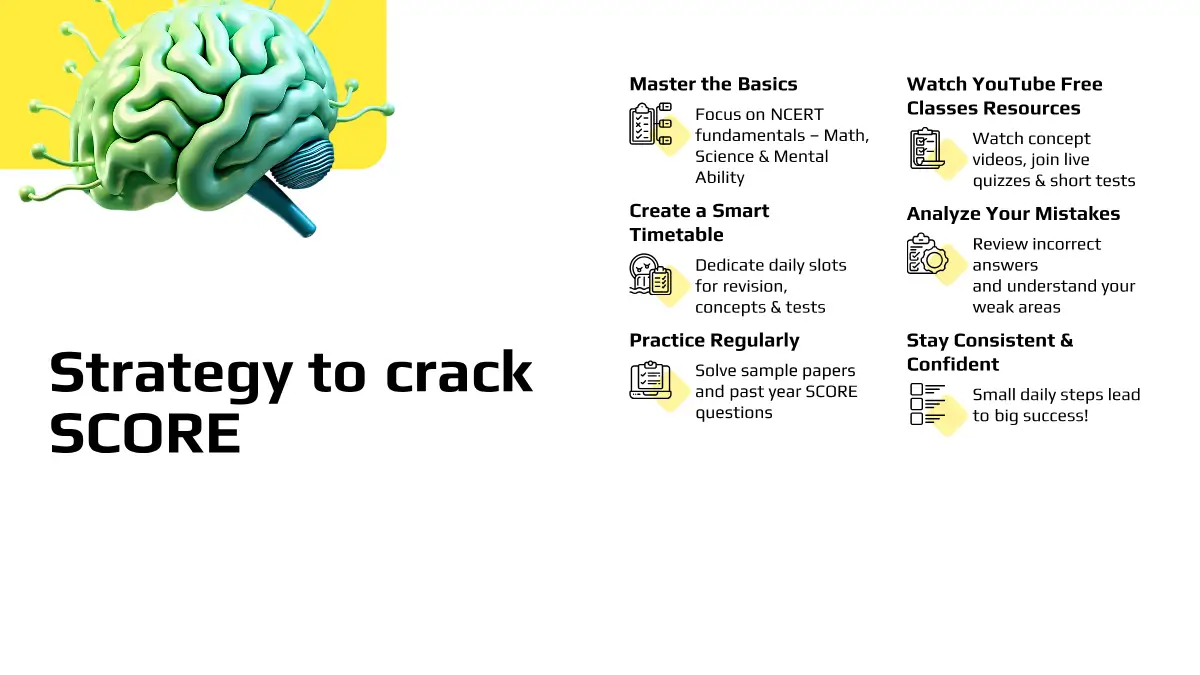 Strategy to crack SCORE

Master the Basics

Focus on NCERT fundamentals – Math, Science & Mental Ability

Create a Smart Timetable

Dedicate daily slots for revision, concepts & tests

Practice Regularly

Solve sample papers and past year SCORE questions

Watch YouTube Free Classes Resources

Watch concept videos, join live quizzes & short tests

Analyze Your Mistakes

Review incorrect answers and understand your weak areas

Stay Consistent & Confident

Small daily steps lead to big success!